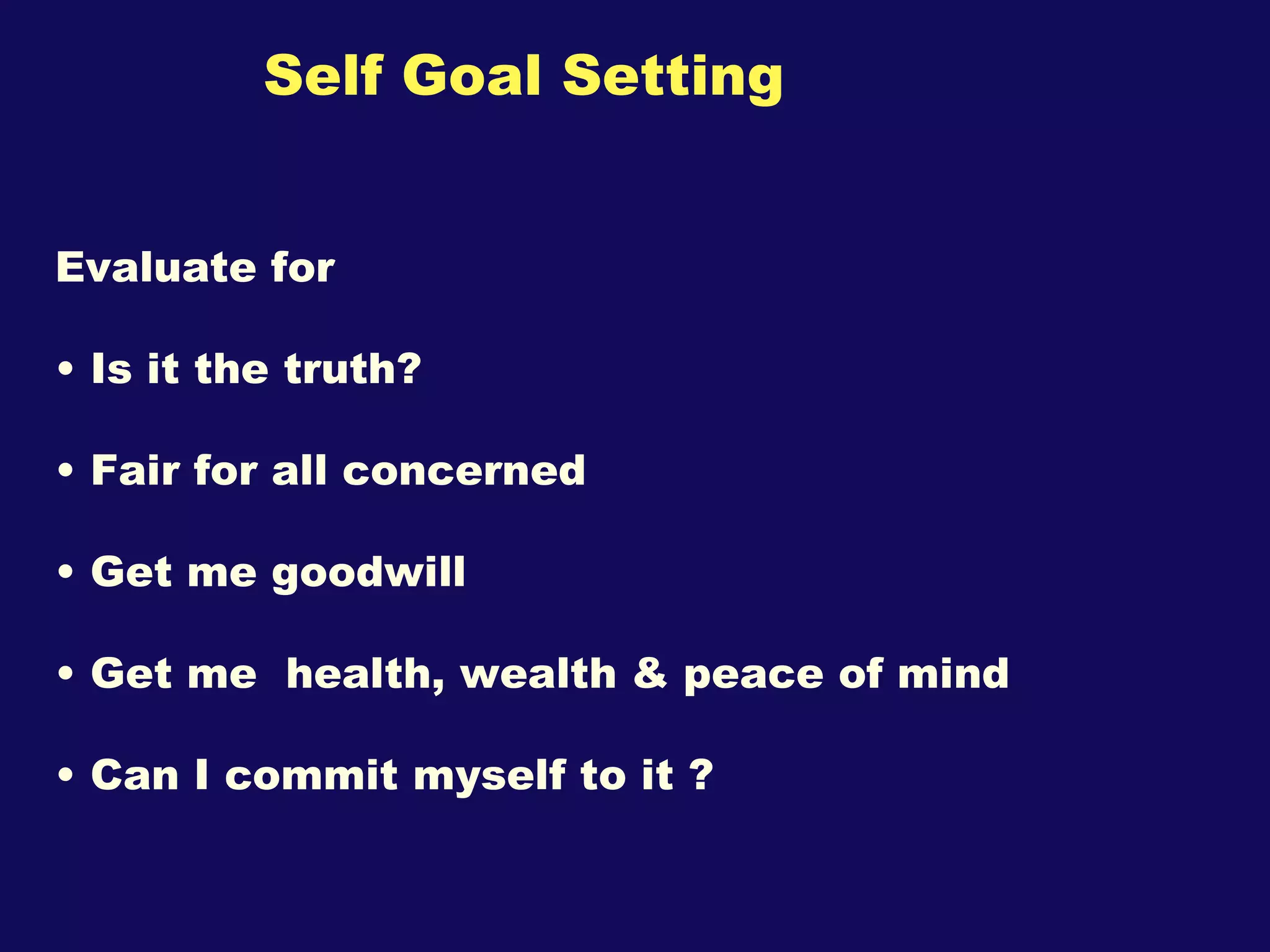 Self Goal Setting

Evaluate for

• Is it the truth?

• Fair for all concerned

• Get me goodwill

• Get me health, wealth & peace of mind

• Can I commit myself to it ?